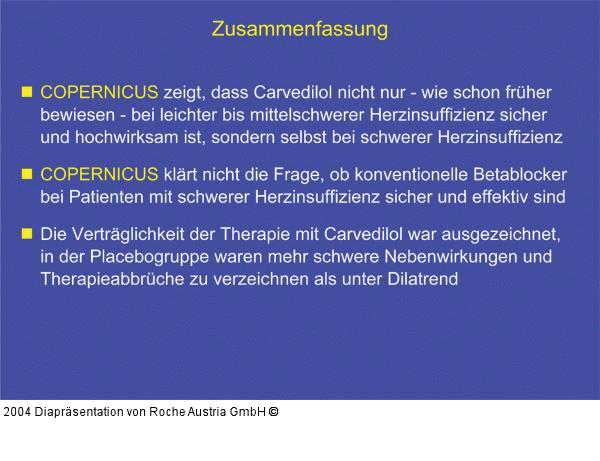 Zusammenfassung

COPERNICUS zeigt, dass Carvedilol nicht nur - wie schon früher bewiesen - bei leichter bis mittelschwerer Herzinsuffizienz sicher und hochwirksam ist, sondern selbst bei schwerer Herzinsuffizienz

COPERNICUS klärt nicht die Frage, ob konventionelle Betablocker bei Patienten mit schwerer Herzinsuffizienz sicher und effektiv sind

Die Verträglichkeit der Therapie mit Carvedilol war ausgezeichnet, in der Placebogruppe waren mehr schwere Nebenwirkungen und Therapieabbrüche zu verzeichnen als unter Dilatrend

2004 Diapräsentation von Roche Austria GmbH ©